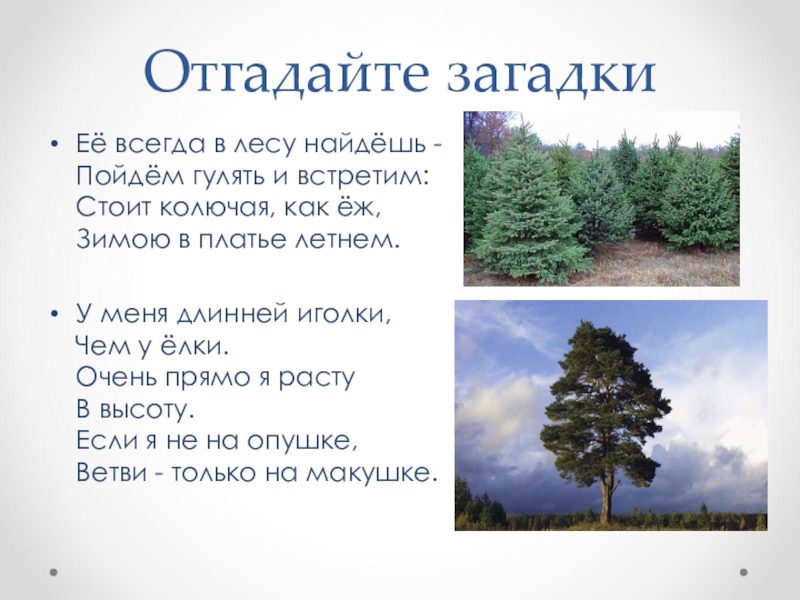 Отгадайте загадки

• Её всегда в лесу найдёшь - Пойдём гулять и встретим: Стоит колючая, как ёж, Зимою в платье летнем.

• У меня длинней иголки, Чем у ёлки. Очень прямо я расту В высоту. Если я не на опушке, Ветви - только на макушке.